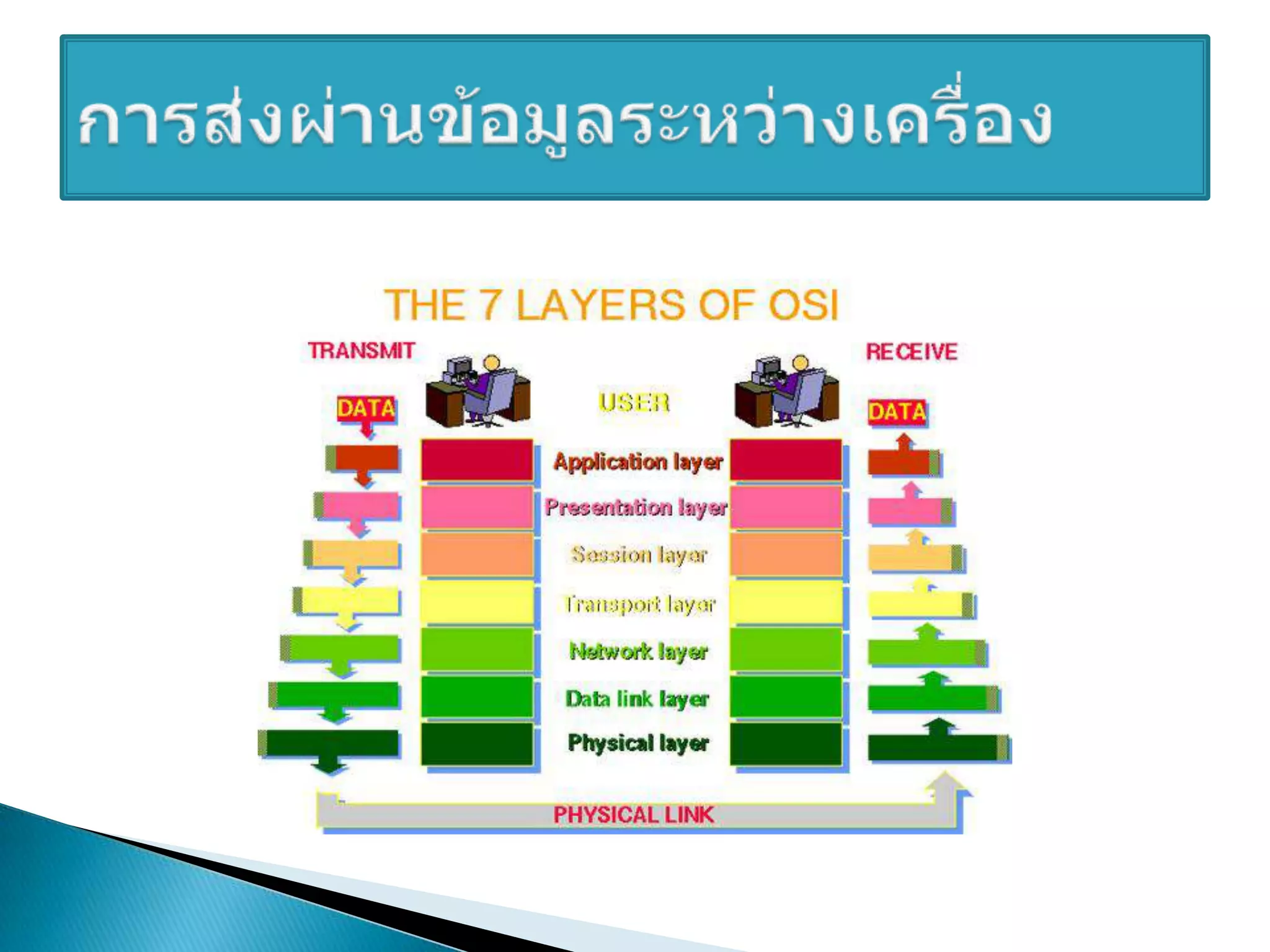 การส่งผ่านข้อมูลระหว่างเครื่อง

THE 7 LAYERS OF OSI

TRANSMIT

RECEIVE

DATA

USER

DATA

Application layer

Presentation layer

Session layer

Transport layer

Network layer

Data link layer

Physical layer

PHYSICAL LINK